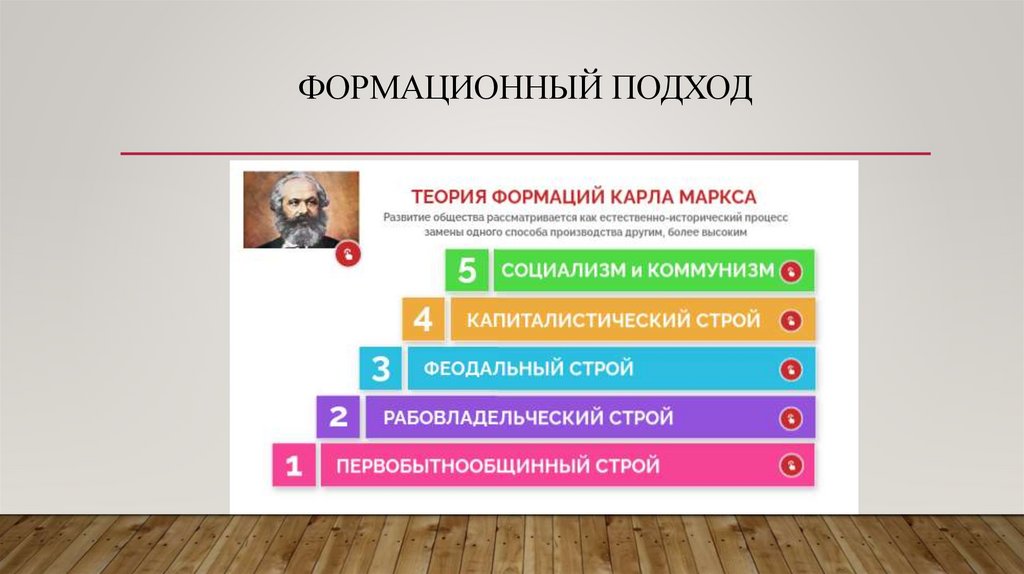 ФОРМАЦИОННЫЙ ПОДХОД

ТЕОРИЯ ФОРМАЦИЙ КАРЛА МАРКСА

Развитие общества рассматривается как естественно-исторический процесс замены одного способа производства другим, более высоким

5 СОЦИАЛИЗМ и КОММУНИЗМ

4 КАПИТАЛИСТИЧЕСКИЙ СТРОЙ

3 ФЕОДАЛЬНЫЙ СТРОЙ

2 РАБОВЛАДЕЛЬЧЕСКИЙ СТРОЙ

1 ПЕРВОБЫТНООБЩИННЫЙ СТРОЙ